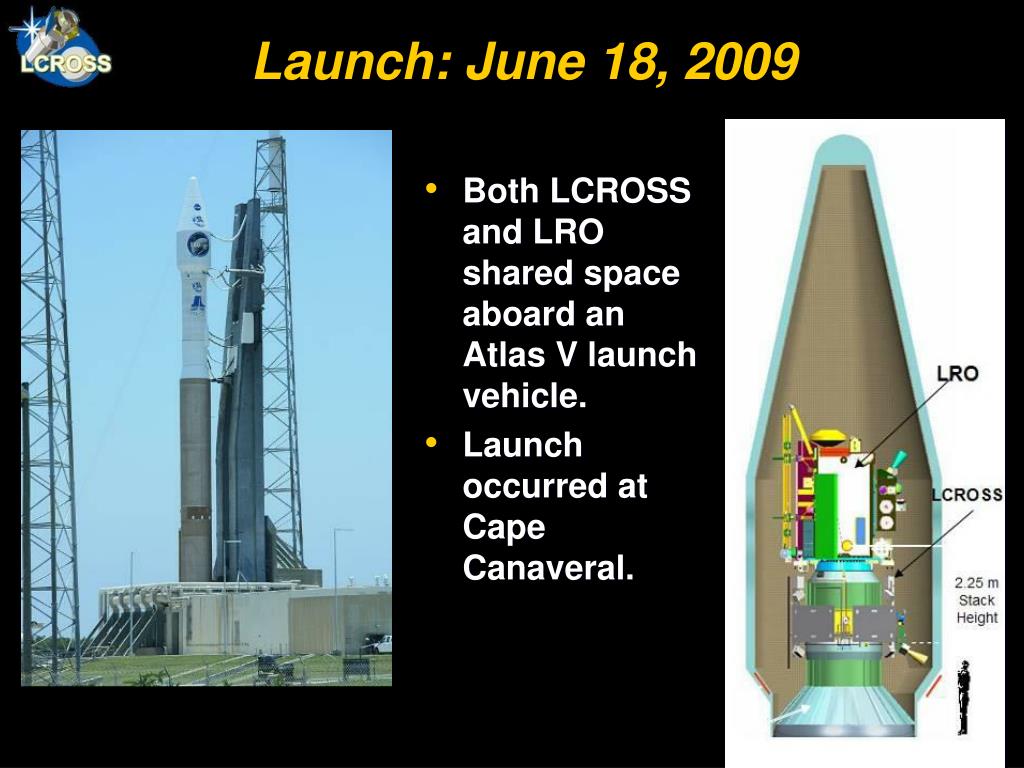 LCROSS

Launch: June 18, 2009

• Both LCROSS and LRO shared space aboard an Atlas V launch vehicle.
• Launch occurred at Cape Canaveral.

LRO

LCROSS

2.25 m Stack Height